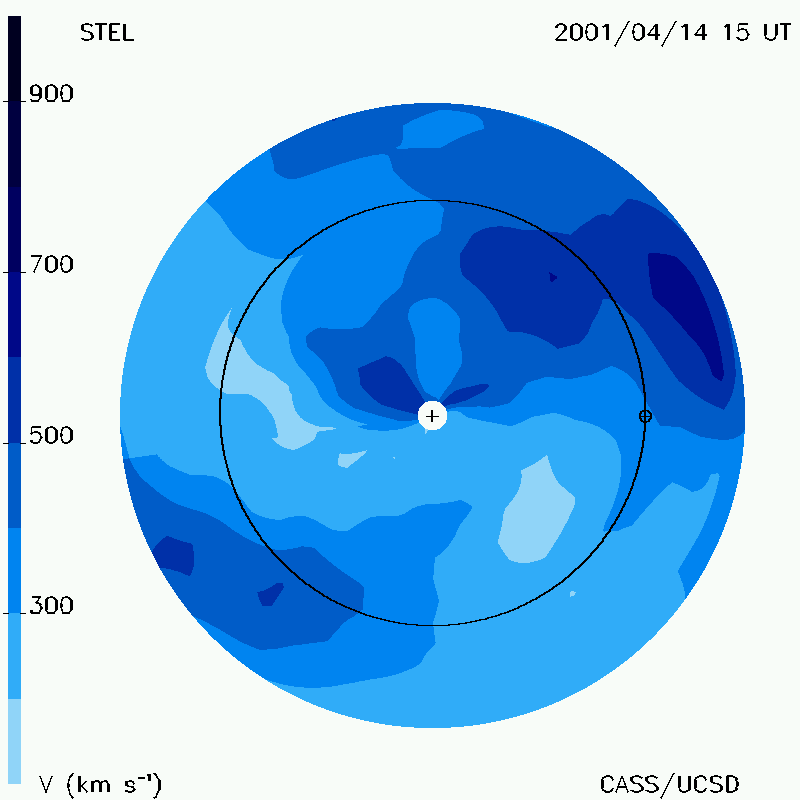 STEL

2001/04/14 15 UT

900

700

500

300

V (km $s^{-1}$)

CASS/UCSD